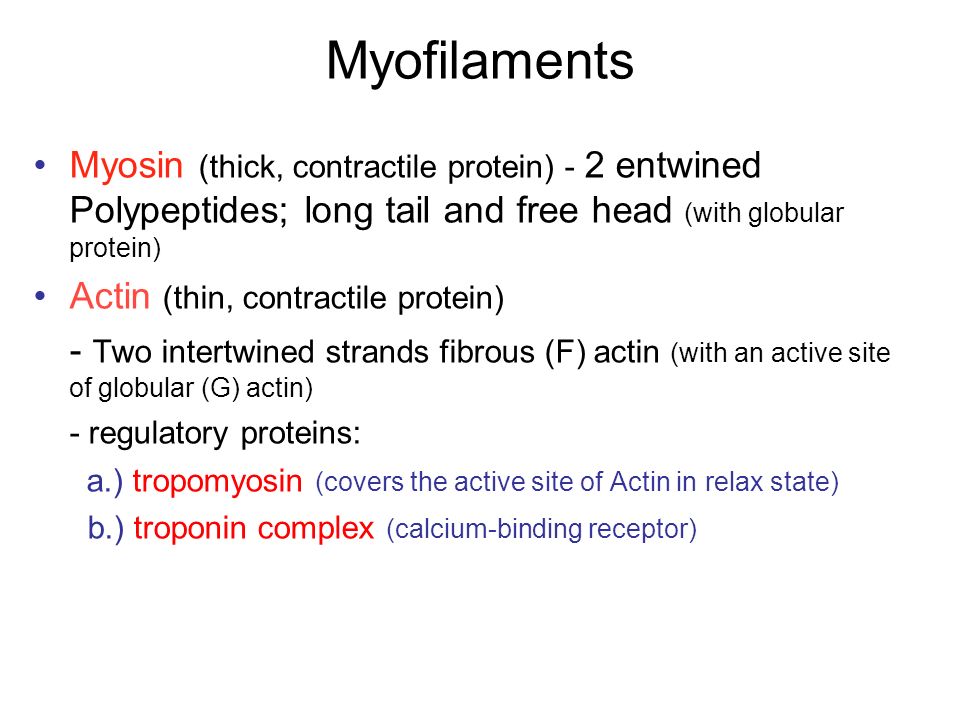 Myofilaments

• Myosin (thick, contractile protein) - 2 entwined Polypeptides; long tail and free head (with globular protein)

• Actin (thin, contractile protein)

- Two intertwined strands fibrous (F) actin (with an active site of globular (G) actin)

- regulatory proteins:

a.) tropomyosin (covers the active site of Actin in relax state)

b.) troponin complex (calcium-binding receptor)